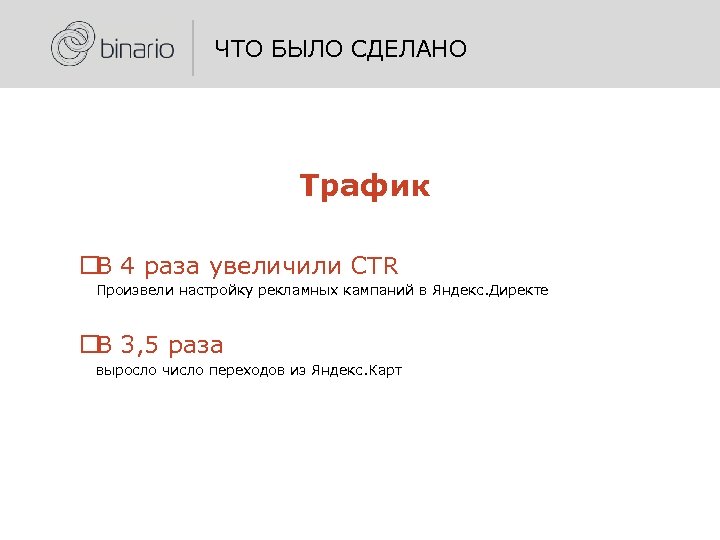 binario

ЧТО БЫЛО СДЕЛАНО

Трафик

□В 4 раза увеличили CTR
Произвели настройку рекламных кампаний в Яндекс.Директе

□В 3,5 раза
выросло число переходов из Яндекс.Карт